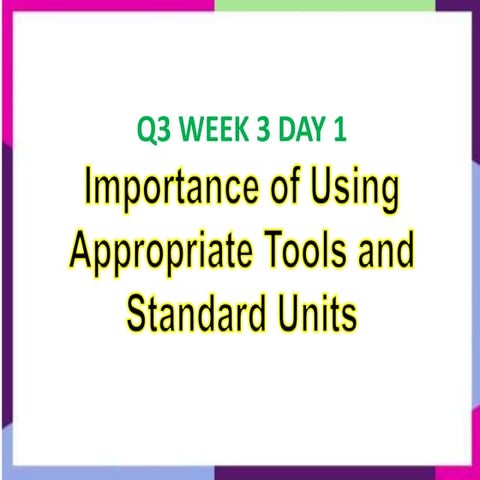 Q3 WEEK 3 DAY 1

Importance of Using Appropriate Tools and Standard Units